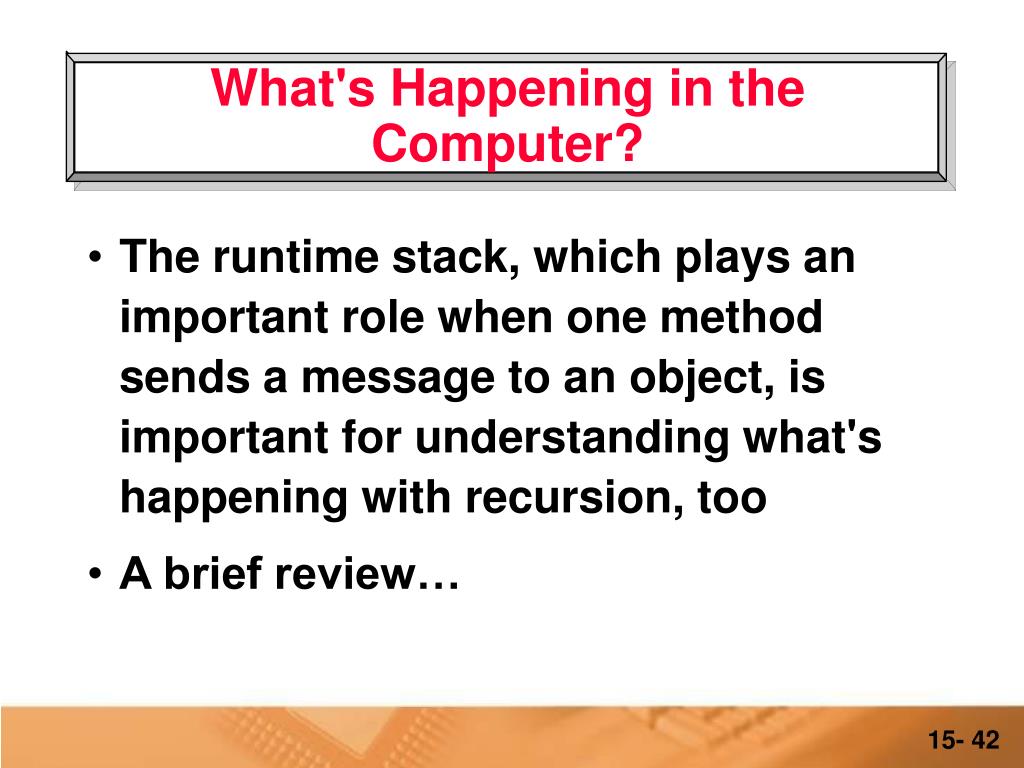 What's Happening in the Computer?

• The runtime stack, which plays an important role when one method sends a message to an object, is important for understanding what's happening with recursion, too

• A brief review…

15- 42